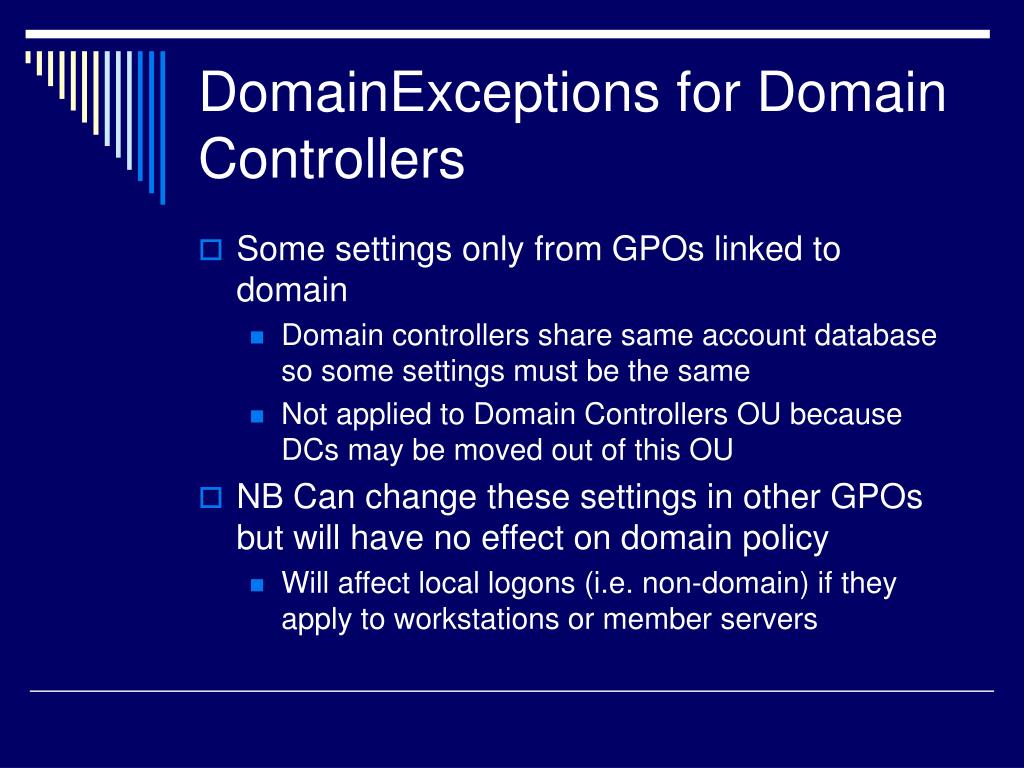 DomainExceptions for Domain Controllers

Some settings only from GPOs linked to domain

Domain controllers share same account database so some settings must be the same

Not applied to Domain Controllers OU because DCs may be moved out of this OU

NB Can change these settings in other GPOs but will have no effect on domain policy

Will affect local logons (i.e. non-domain) if they apply to workstations or member servers